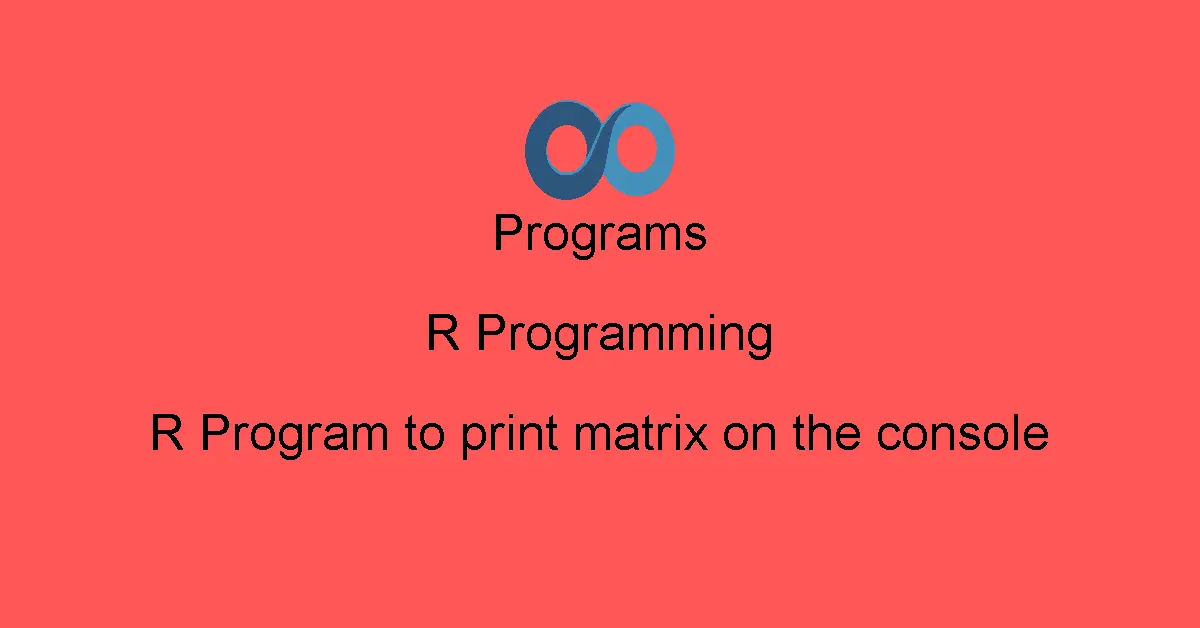 Programs

R Programming

R Program to print matrix on the console